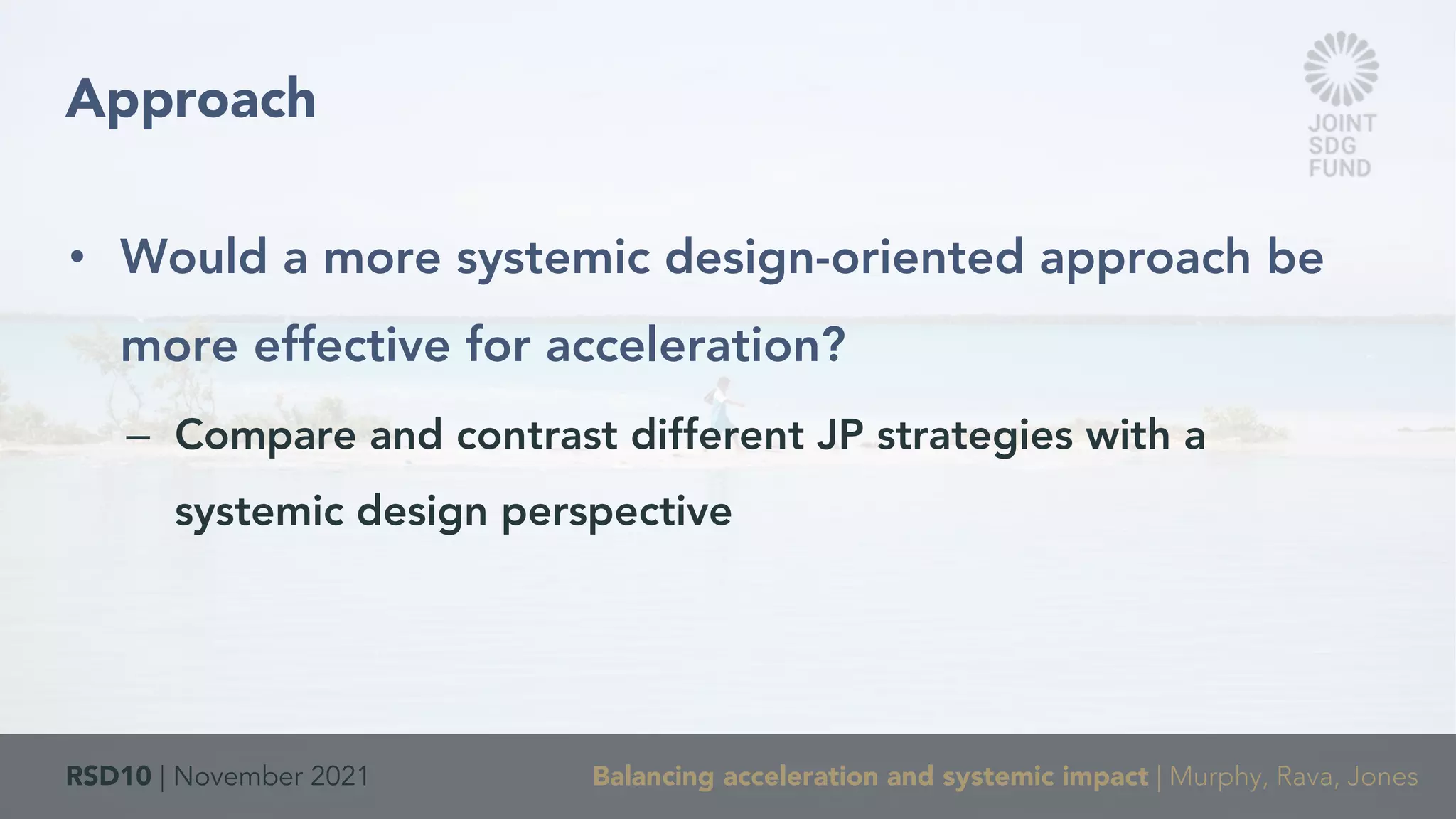 Approach

JOINT SDG FUND

• Would a more systemic design-oriented approach be more effective for acceleration?

– Compare and contrast different JP strategies with a systemic design perspective

RSD10 | November 2021

Balancing acceleration and systemic impact | Murphy, Rava, Jones